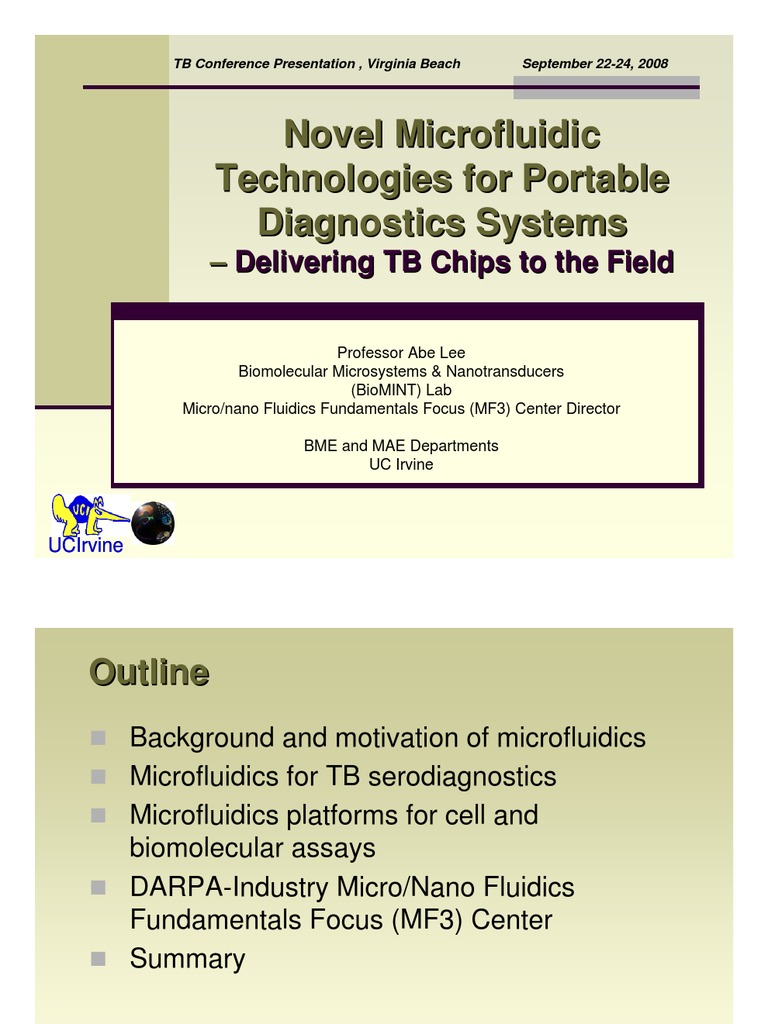 TB Conference Presentation , Virginia Beach September 22-24, 2008

Novel Microfluidic Technologies for Portable Diagnostics Systems
– Delivering TB Chips to the Field

Professor Abe Lee
Biomolecular Microsystems & Nanotransducers
(BioMINT) Lab
Micro/nano Fluidics Fundamentals Focus (MF3) Center Director

BME and MAE Departments
UC Irvine

UCI

UCIrvine

Outline

Background and motivation of microfluidics
Microfluidics for TB serodiagnostics
Microfluidics platforms for cell and biomolecular assays
DARPA-Industry Micro/Nano Fluidics Fundamentals Focus (MF3) Center
Summary